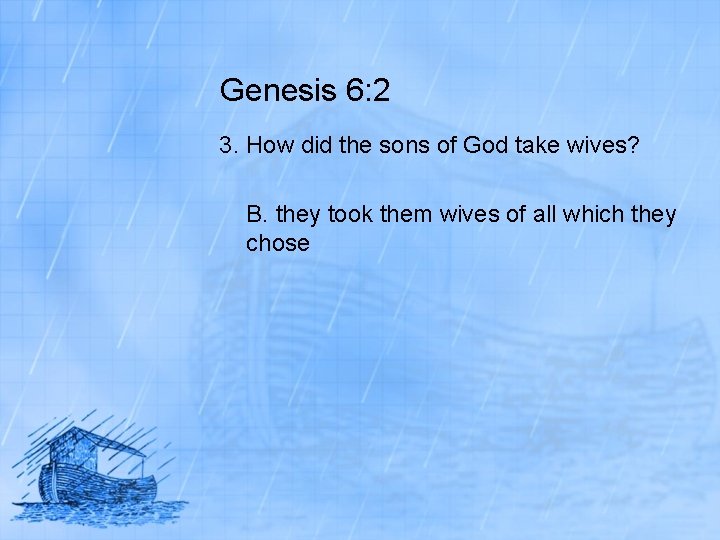 Genesis 6:2

3. How did the sons of God take wives?

B. they took them wives of all which they chose